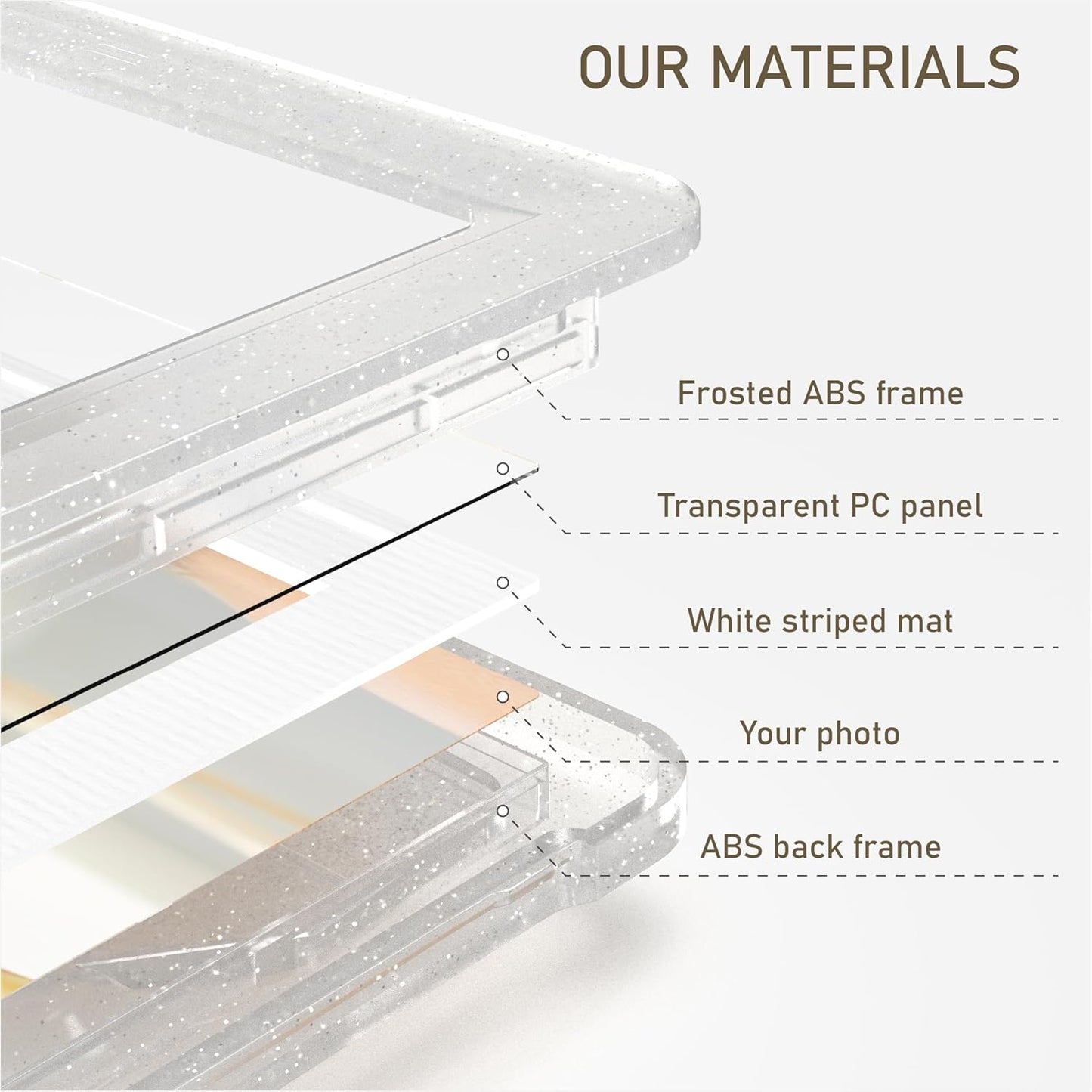 OUR MATERIALS

Frosted ABS frame

Transparent PC panel

White striped mat

Your photo

ABS back frame